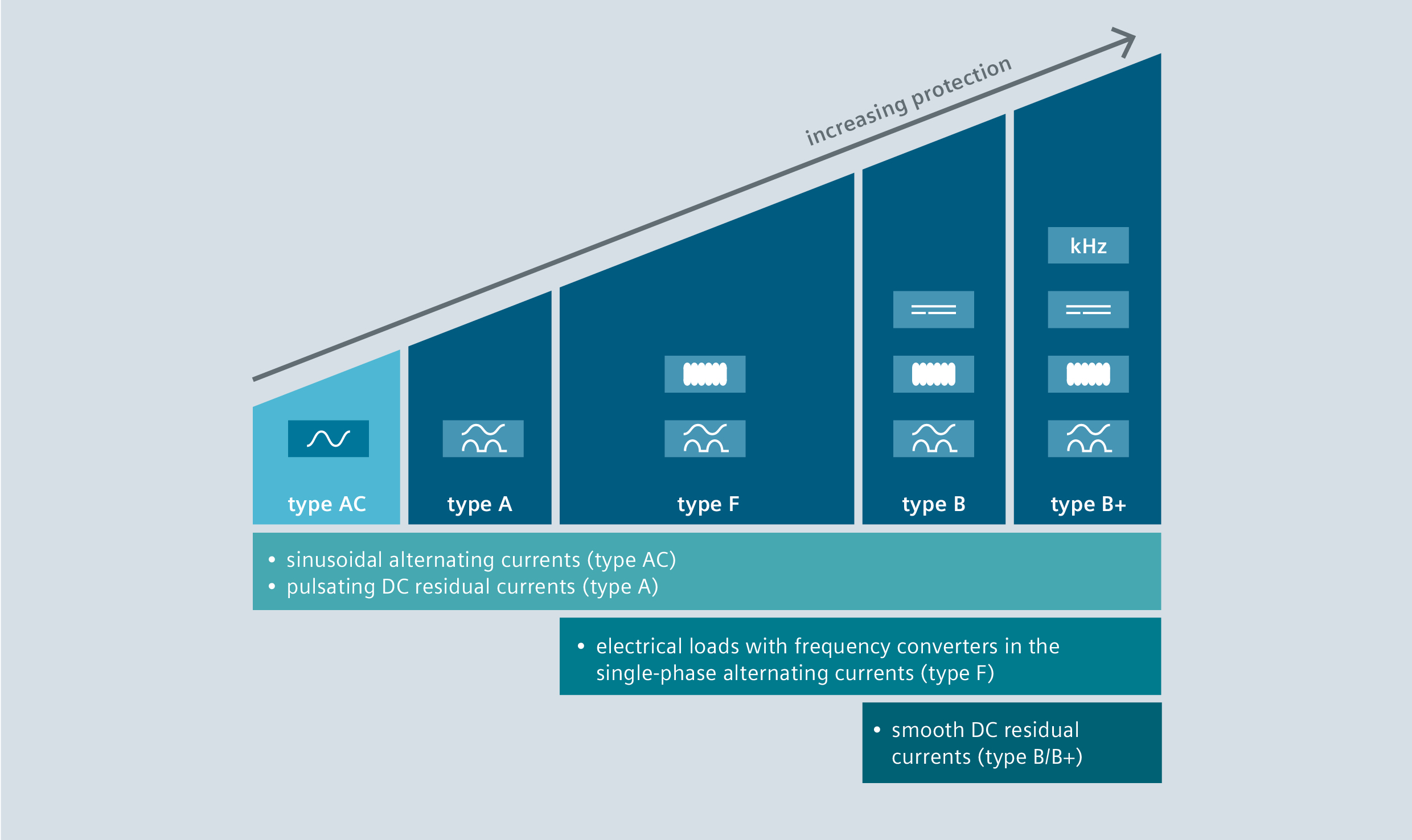 increasing protection

kHz

type AC

type A

type F

type B

type B+

• sinusoidal alternating currents (type AC)
• pulsating DC residual currents (type A)

• electrical loads with frequency converters in the single-phase alternating currents (type F)

• smooth DC residual currents (type B/B+)